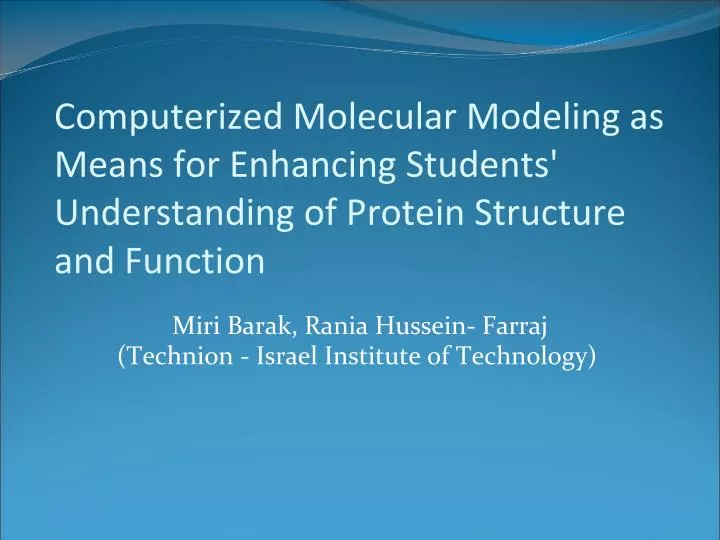 Computerized Molecular Modeling as Means for Enhancing Students' Understanding of Protein Structure and Function

Miri Barak, Rania Hussein- Farraj
(Technion - Israel Institute of Technology)